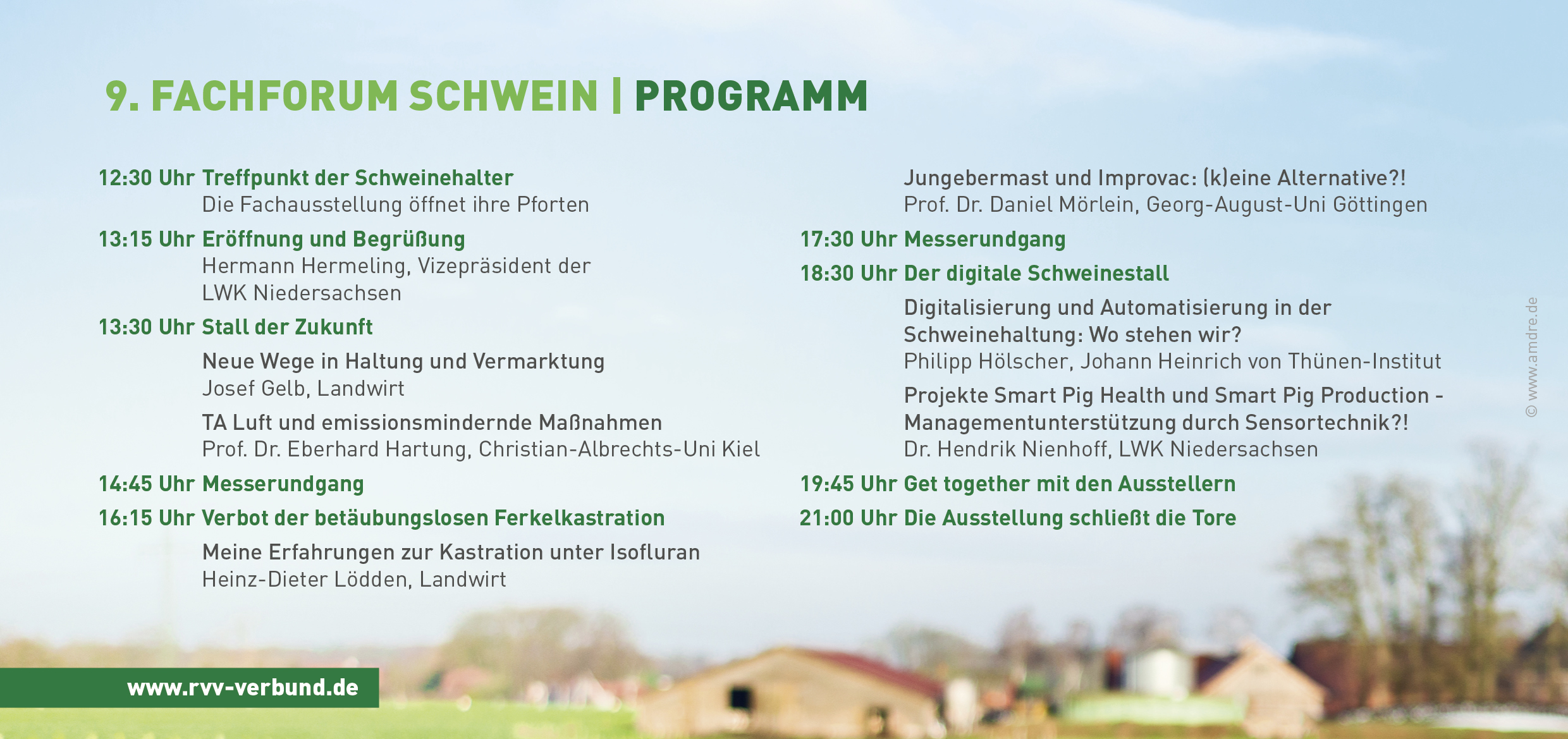 9. FACHFORUM SCHWEIN | PROGRAMM

12:30 Uhr Treffpunkt der Schweinehalter
Die Fachausstellung öffnet ihre Pforten

13:15 Uhr Eröffnung und Begrüßung
Hermann Hermeling, Vizepräsident der LWK Niedersachsen

13:30 Uhr Stall der Zukunft

Neue Wege in Haltung und Vermarktung
Josef Gelb, Landwirt

TA Luft und emissionsmindernde Maßnahmen
Prof. Dr. Eberhard Hartung, Christian-Albrechts-Uni Kiel

14:45 Uhr Messerundgang

16:15 Uhr Verbot der betäubungslosen Ferkelkastration

Meine Erfahrungen zur Kastration unter Isofluran
Heinz-Dieter Lödden, Landwirt

Jungebermast und Improvac: (k)eine Alternative?!
Prof. Dr. Daniel Mörlein, Georg-August-Uni Göttingen

17:30 Uhr Messerundgang

18:30 Uhr Der digitale Schweinestall

Digitalisierung und Automatisierung in der Schweinehaltung: Wo stehen wir?
Philipp Hölscher, Johann Heinrich von Thünen-Institut

Projekte Smart Pig Health und Smart Pig Production - Managementunterstützung durch Sensortechnik?!
Dr. Hendrik Nienhoff, LWK Niedersachsen

19:45 Uhr Get together mit den Ausstellern

21:00 Uhr Die Ausstellung schließt die Tore

© www.amdre.de

www.rvv-verbund.de